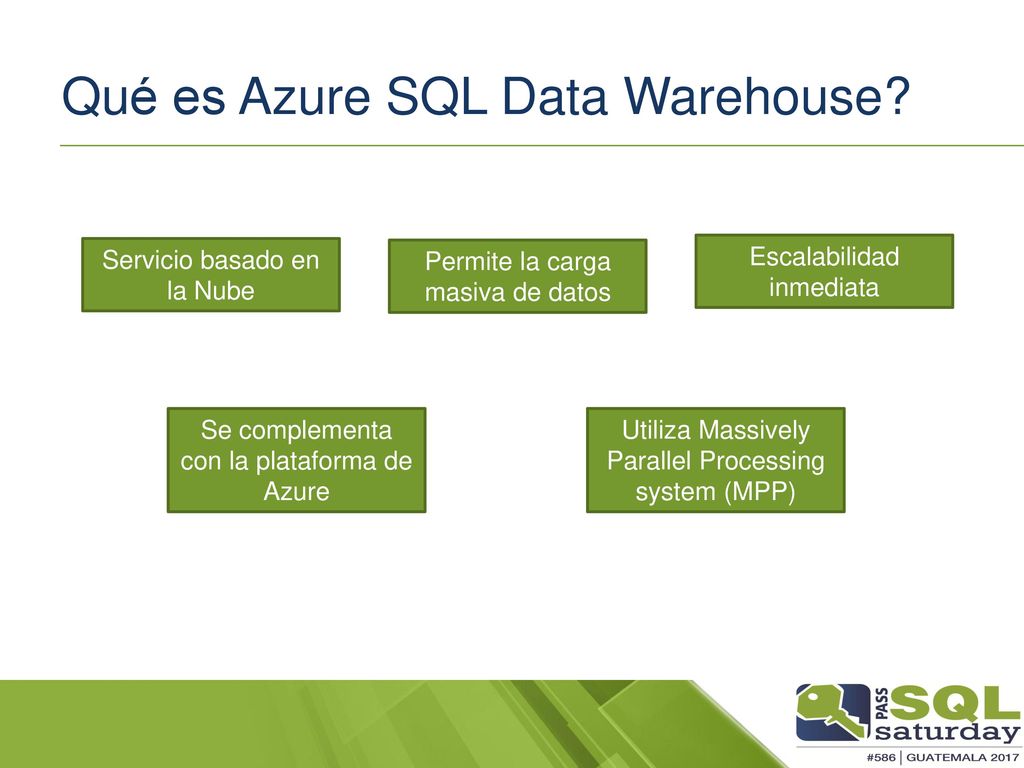 Qué es Azure SQL Data Warehouse?

Servicio basado en la Nube

Permite la carga masiva de datos

Escalabilidad inmediata

Se complementa con la plataforma de Azure

Utiliza Massively Parallel Processing system (MPP)

PASS SQL saturday

#586 | GUATEMALA 2017